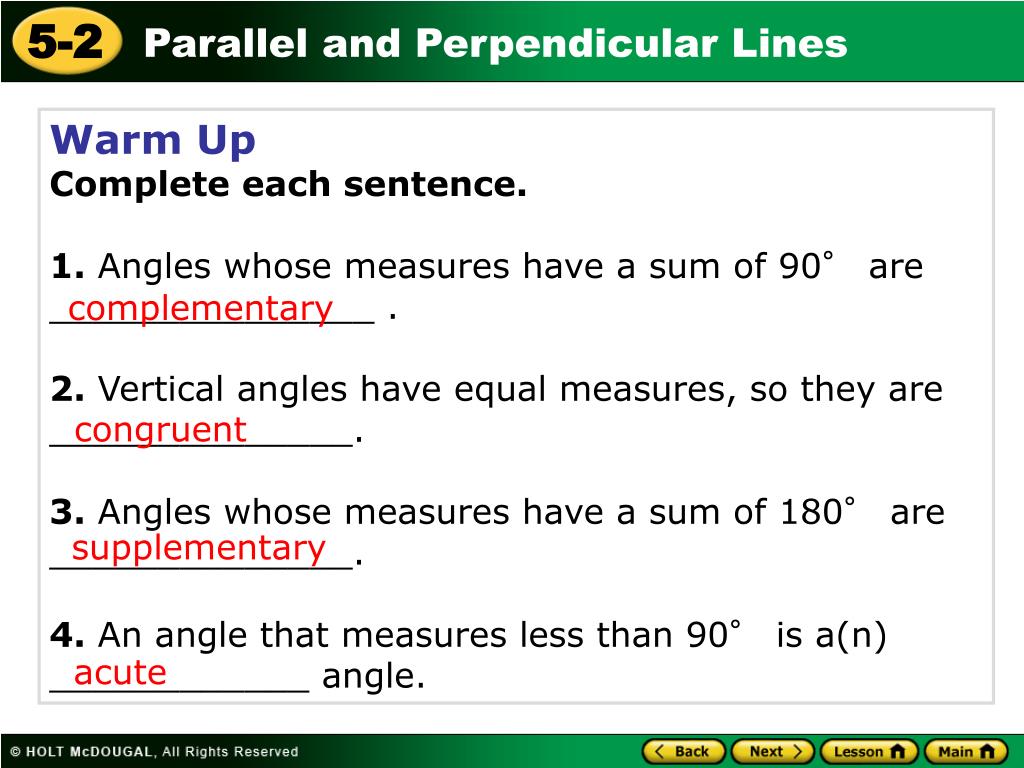 5-2 Parallel and Perpendicular Lines

Warm Up
Complete each sentence.

1. Angles whose measures have a sum of 90° are complementary .

2. Vertical angles have equal measures, so they are congruent.

3. Angles whose measures have a sum of 180° are supplementary.

4. An angle that measures less than 90° is a(n) acute angle.

© HOLT McDOUGAL, All Rights Reserved

Back Next Lesson Main